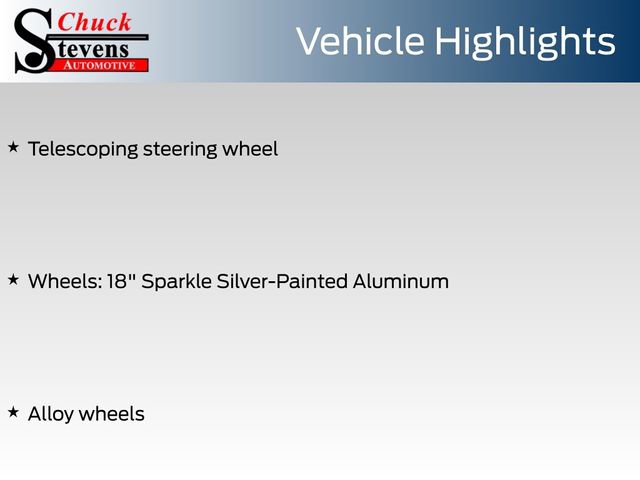 Chuck
Stevens
AUTOMOTIVE

Vehicle Highlights

★ Telescoping steering wheel

★ Wheels: 18" Sparkle Silver-Painted Aluminum

★ Alloy wheels